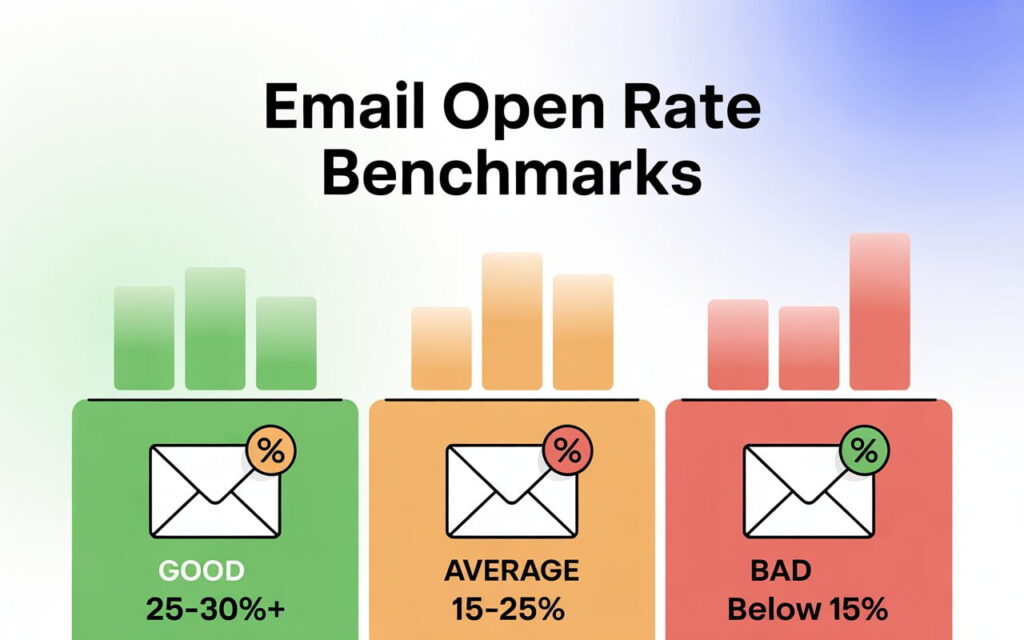 Email Open Rate Benchmarks

%

GOOD
25-30%+

%

AVERAGE
15-25%

%

BAD
Below 15%